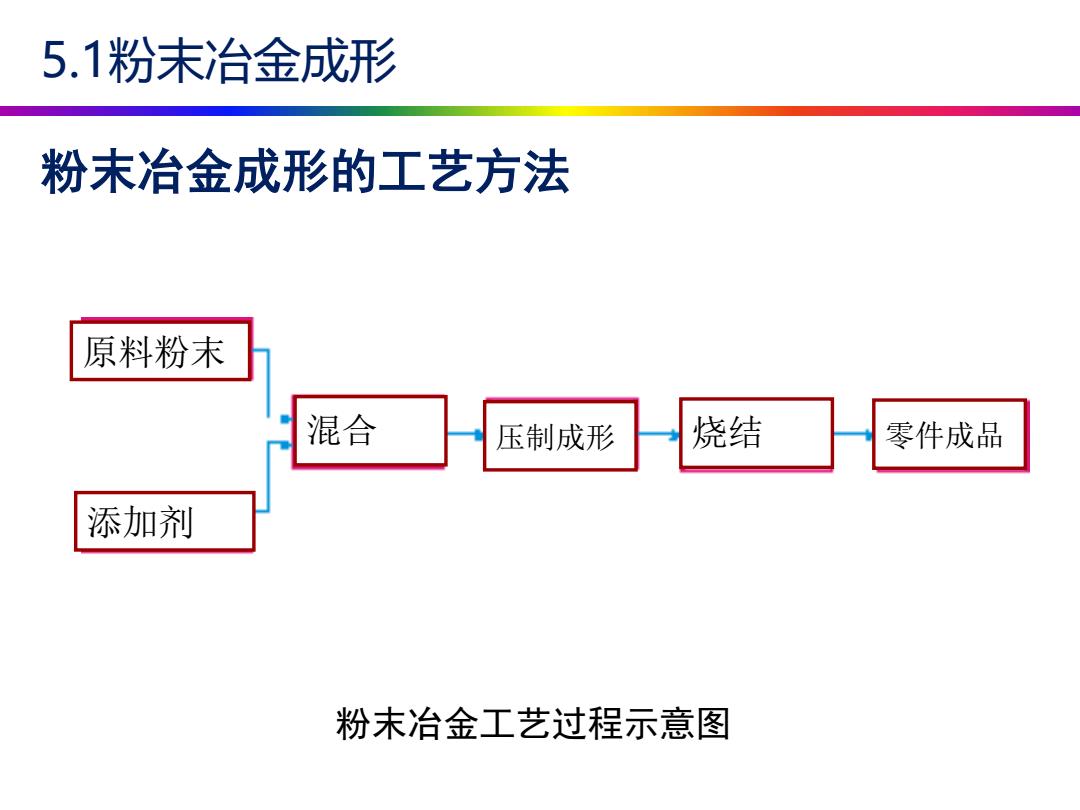 5.1粉末冶金成形

粉末冶金成形的工艺方法

原料粉末

添加剂

混合

压制成形

烧结

零件成品

粉末冶金工艺过程示意图